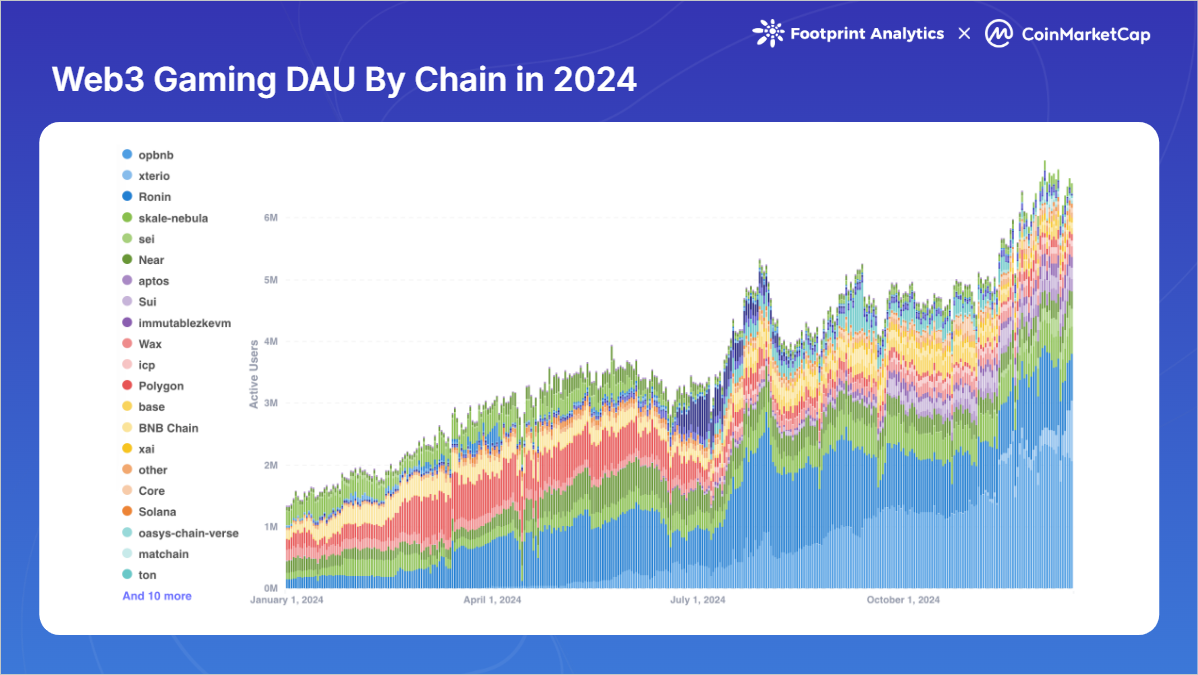 Footprint Analytics × CoinMarketCap

Web3 Gaming DAU By Chain in 2024

opbnb
xterio
Ronin
skale-nebula
sei
Near
aptos
Sui
immutablezkevm
Wax
icp
Polygon
base
BNB Chain
xai
other
Core
Solana
oasys-chain-verse
matchain
ton
And 10 more

Active Users

6M
5M
4M
3M
2M
1M
0M

January 1, 2024
April 1, 2024
July 1, 2024
October 1, 2024